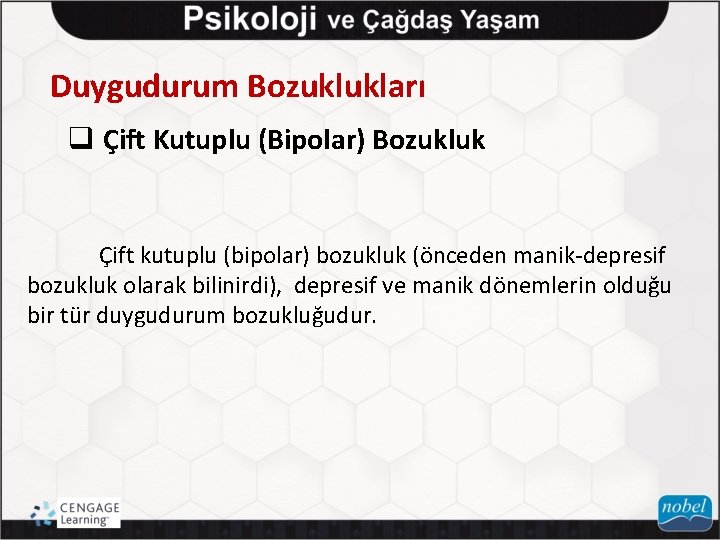 Psikoloji ve Çağdaş Yaşam

Duygudurum Bozuklukları

❑ Çift Kutuplu (Bipolar) Bozukluk

Çift kutuplu (bipolar) bozukluk (önceden manik-depresif bozukluk olarak bilinirdi), depresif ve manik dönemlerin olduğu bir tür duygudurum bozukluğudur.

CENGAGE Learning

nobel